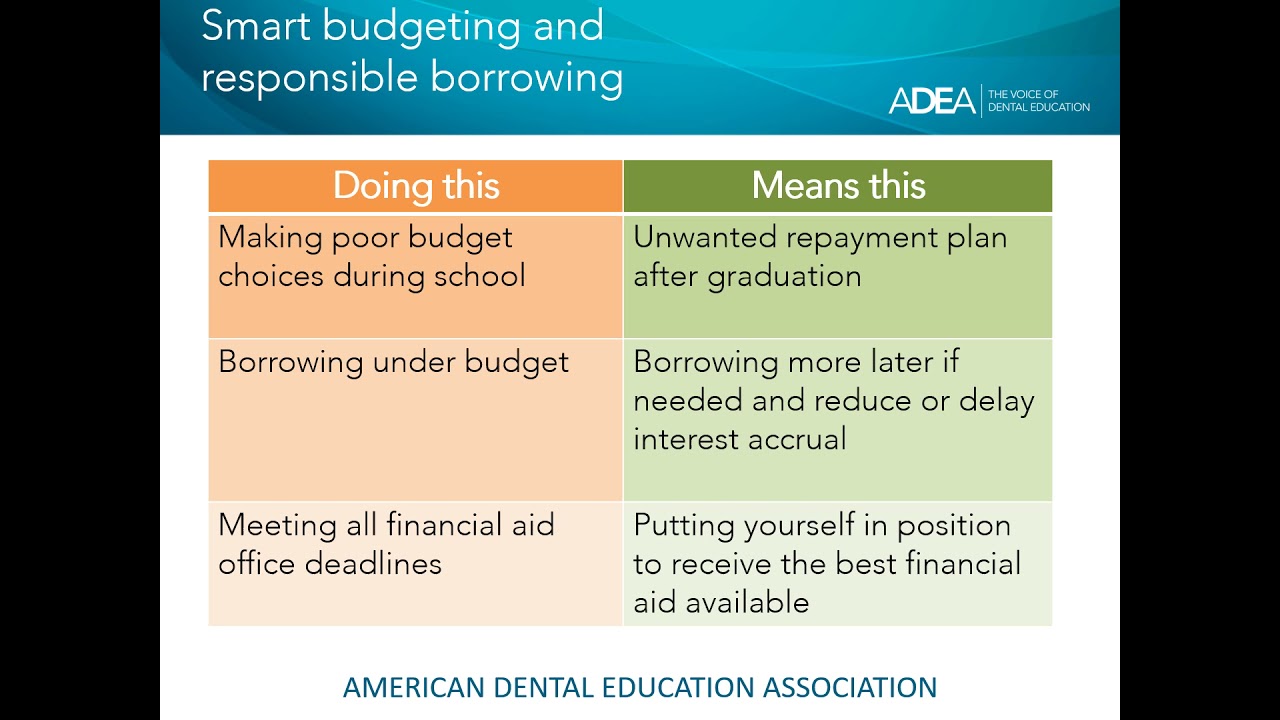 Smart budgeting and responsible borrowing

ADEA | THE VOICE OF DENTAL EDUCATION

| Doing this | Means this |
|---|---|
| Making poor budget choices during school | Unwanted repayment plan after graduation |
| Borrowing under budget | Borrowing more later if needed and reduce or delay interest accrual |
| Meeting all financial aid office deadlines | Putting yourself in position to receive the best financial aid available |

AMERICAN DENTAL EDUCATION ASSOCIATION